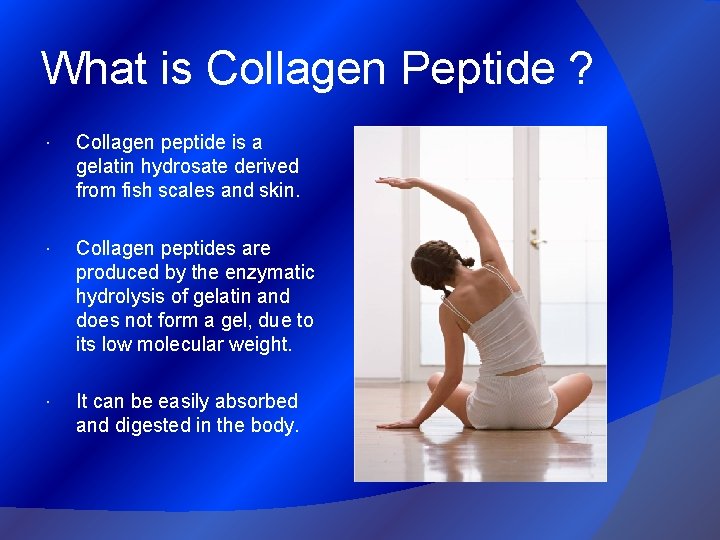 What is Collagen Peptide ?

· Collagen peptide is a gelatin hydrosate derived from fish scales and skin.

· Collagen peptides are produced by the enzymatic hydrolysis of gelatin and does not form a gel, due to its low molecular weight.

· It can be easily absorbed and digested in the body.